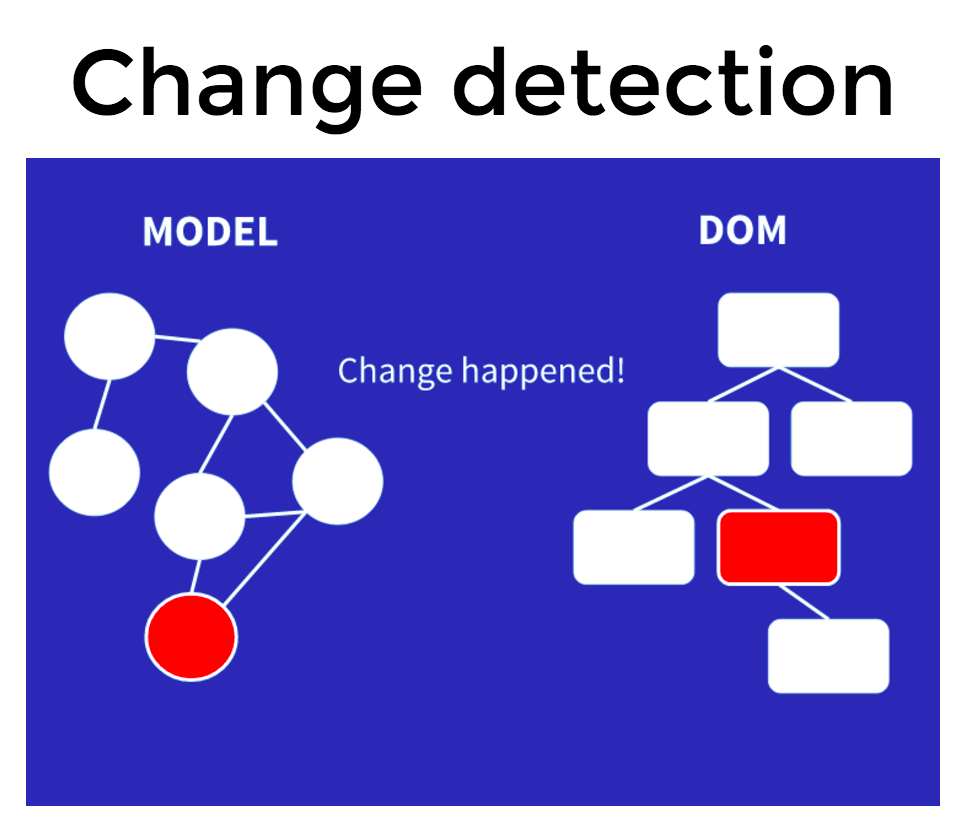 Change detection

MODEL

DOM

Change happened!